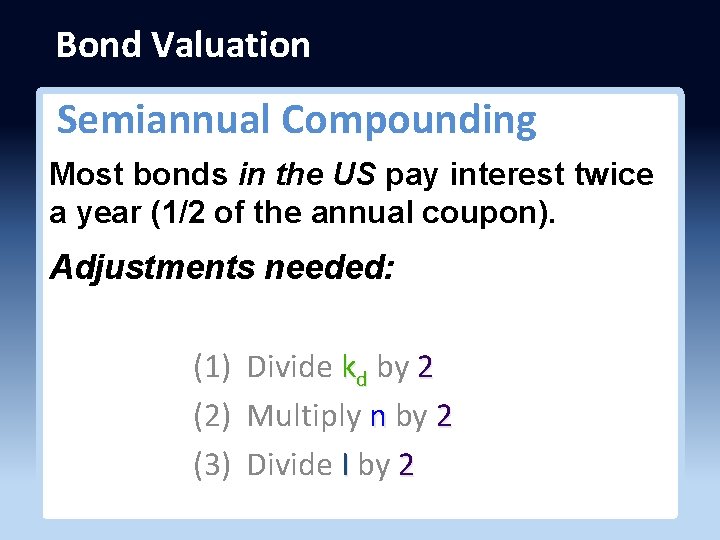 Bond Valuation

Semiannual Compounding

Most bonds in the US pay interest twice a year (1/2 of the annual coupon).

Adjustments needed:

(1) Divide $k_d$ by 2
(2) Multiply n by 2
(3) Divide I by 2